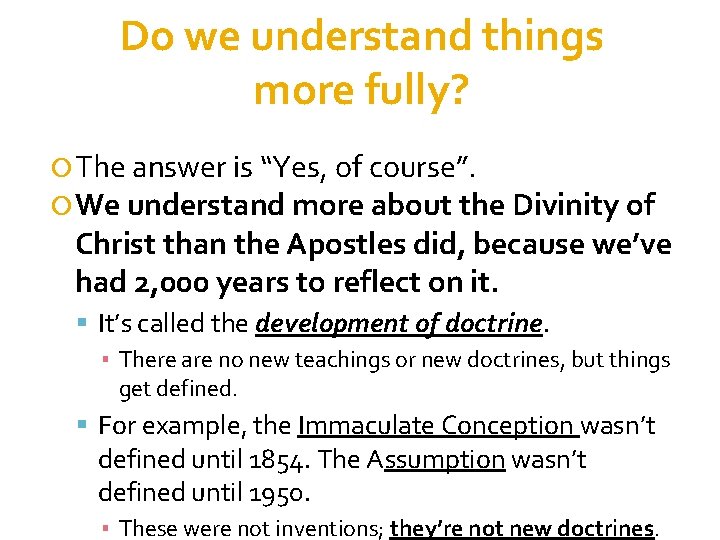 Do we understand things more fully?

The answer is “Yes, of course”.

We understand more about the Divinity of Christ than the Apostles did, because we’ve had 2,000 years to reflect on it.

It’s called the development of doctrine.

There are no new teachings or new doctrines, but things get defined.

For example, the Immaculate Conception wasn’t defined until 1854. The Assumption wasn’t defined until 1950.

These were not inventions; they’re not new doctrines.